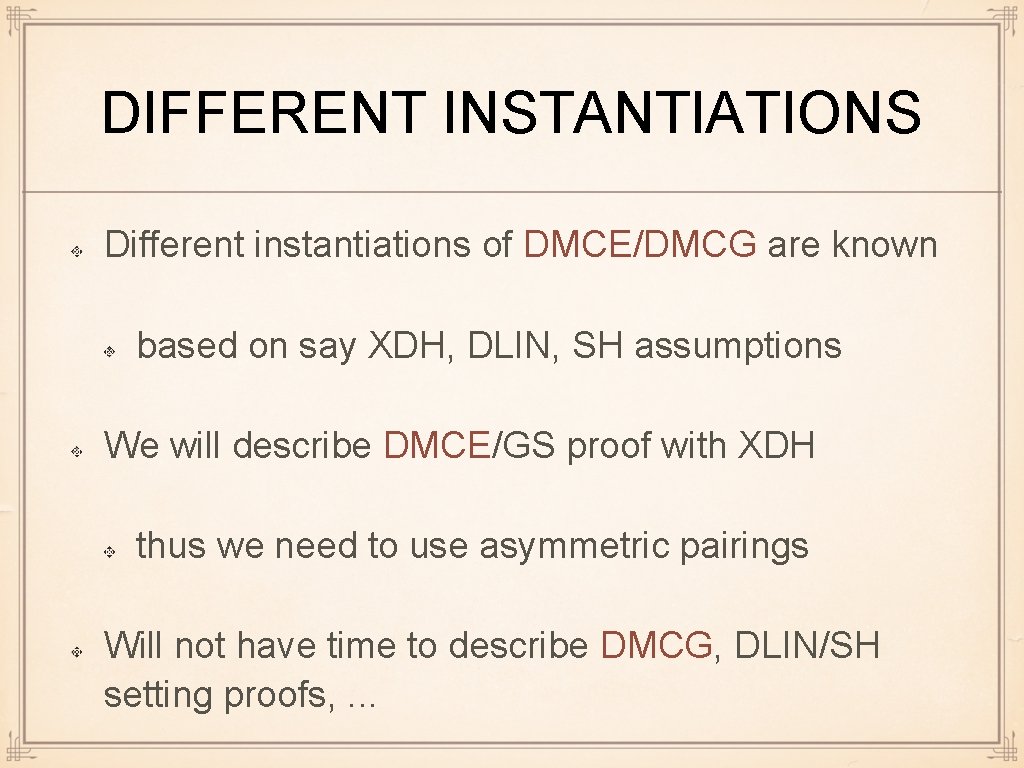 DIFFERENT INSTANTIATIONS

Different instantiations of DMCE/DMCG are known

based on say XDH, DLIN, SH assumptions

We will describe DMCE/GS proof with XDH

thus we need to use asymmetric pairings

Will not have time to describe DMCG, DLIN/SH setting proofs, ...